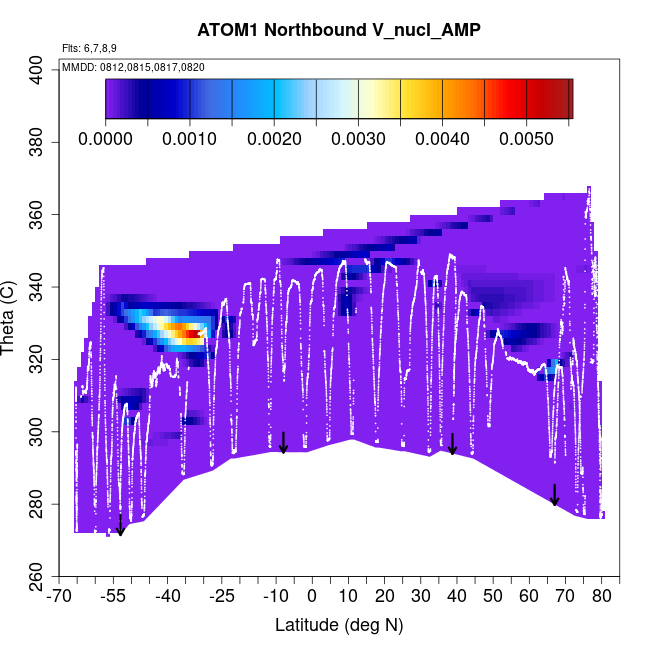 ATOM1 Northbound V_nucl_AMP

Flts: 6,7,8,9
MMDD: 0812,0815,0817,0820

0.0000 0.0010 0.0020 0.0030 0.0040 0.0050

Theta (C)

400
380
360
340
320
300
280
260

-70 -55 -40 -25 -10 0 10 20 30 40 50 60 70 80

Latitude (deg N)